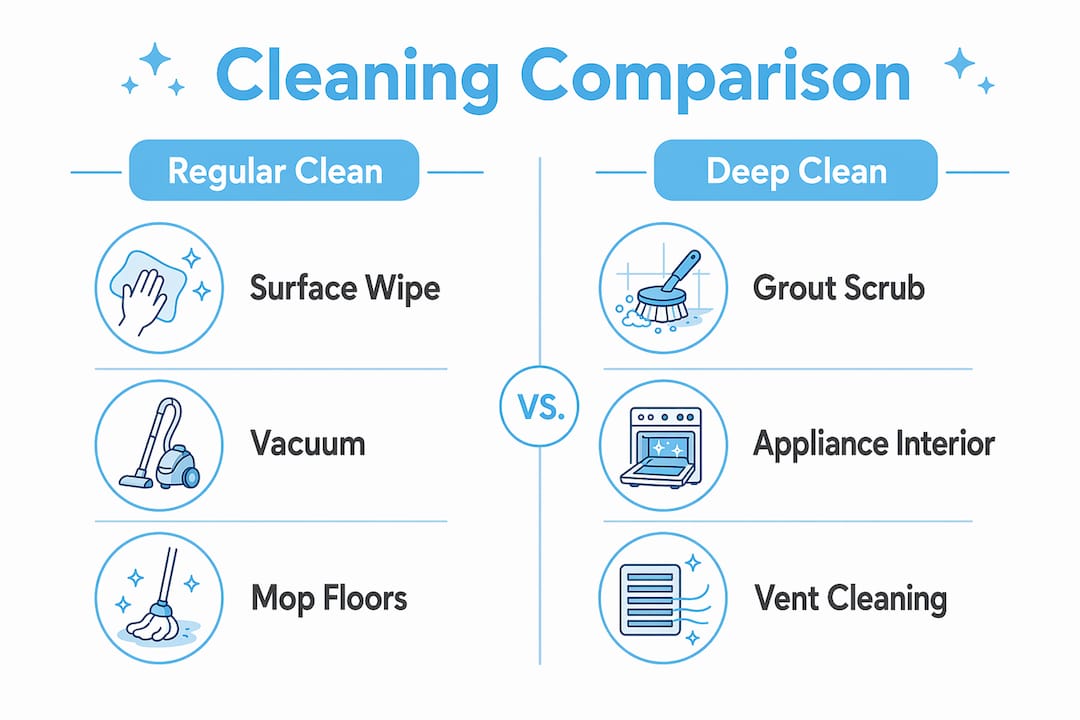 Cleaning Comparison

Regular Clean

Surface Wipe

Vacuum

Mop Floors

VS.

Deep Clean

Grout Scrub

Appliance Interior

Vent Cleaning